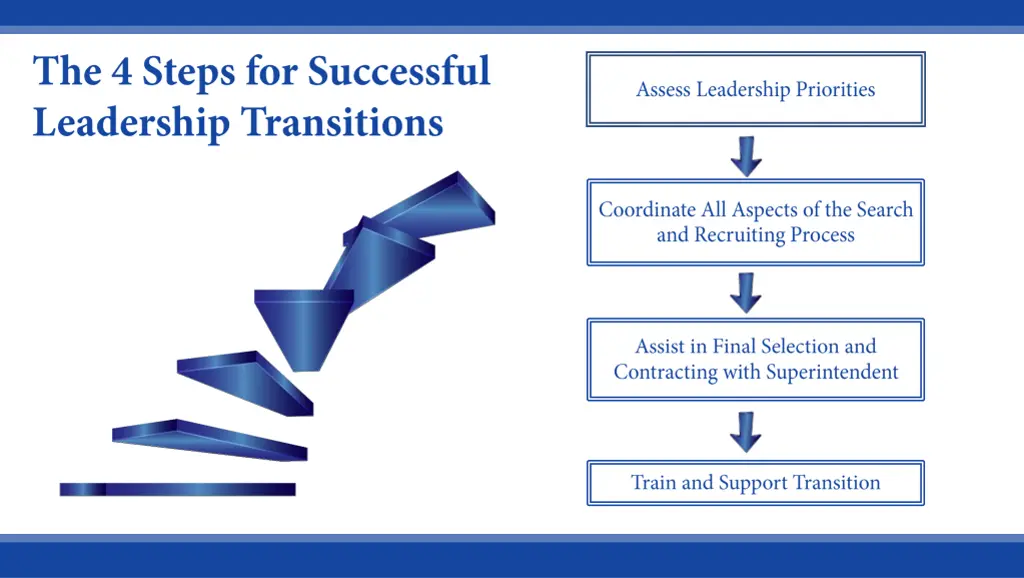 The 4 Steps for Successful Leadership Transitions

Assess Leadership Priorities

Coordinate All Aspects of the Search and Recruiting Process

Assist in Final Selection and Contracting with Superintendent

Train and Support Transition